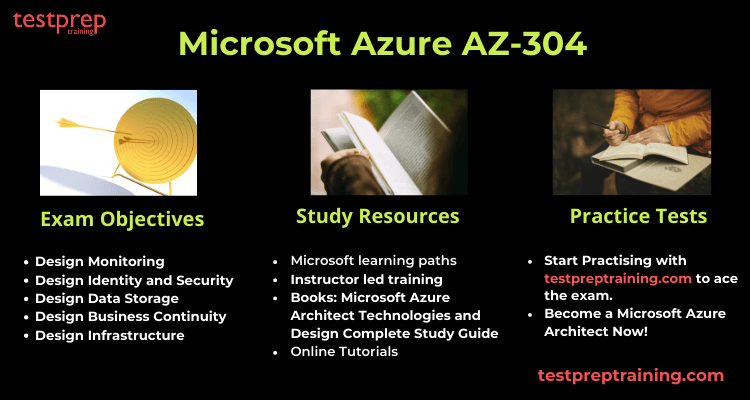 testprep
training

Microsoft Azure AZ-304

Exam Objectives

- Design Monitoring
- Design Identity and Security
- Design Data Storage
- Design Business Continuity
- Design Infrastructure

Study Resources

- Microsoft learning paths
- Instructor led training
- Books: Microsoft Azure Architect Technologies and Design Complete Study Guide
- Online Tutorials

Practice Tests

- Start Practising with testpreptraining.com to ace the exam.
- Become a Microsoft Azure Architect Now!

testpreptraining.com